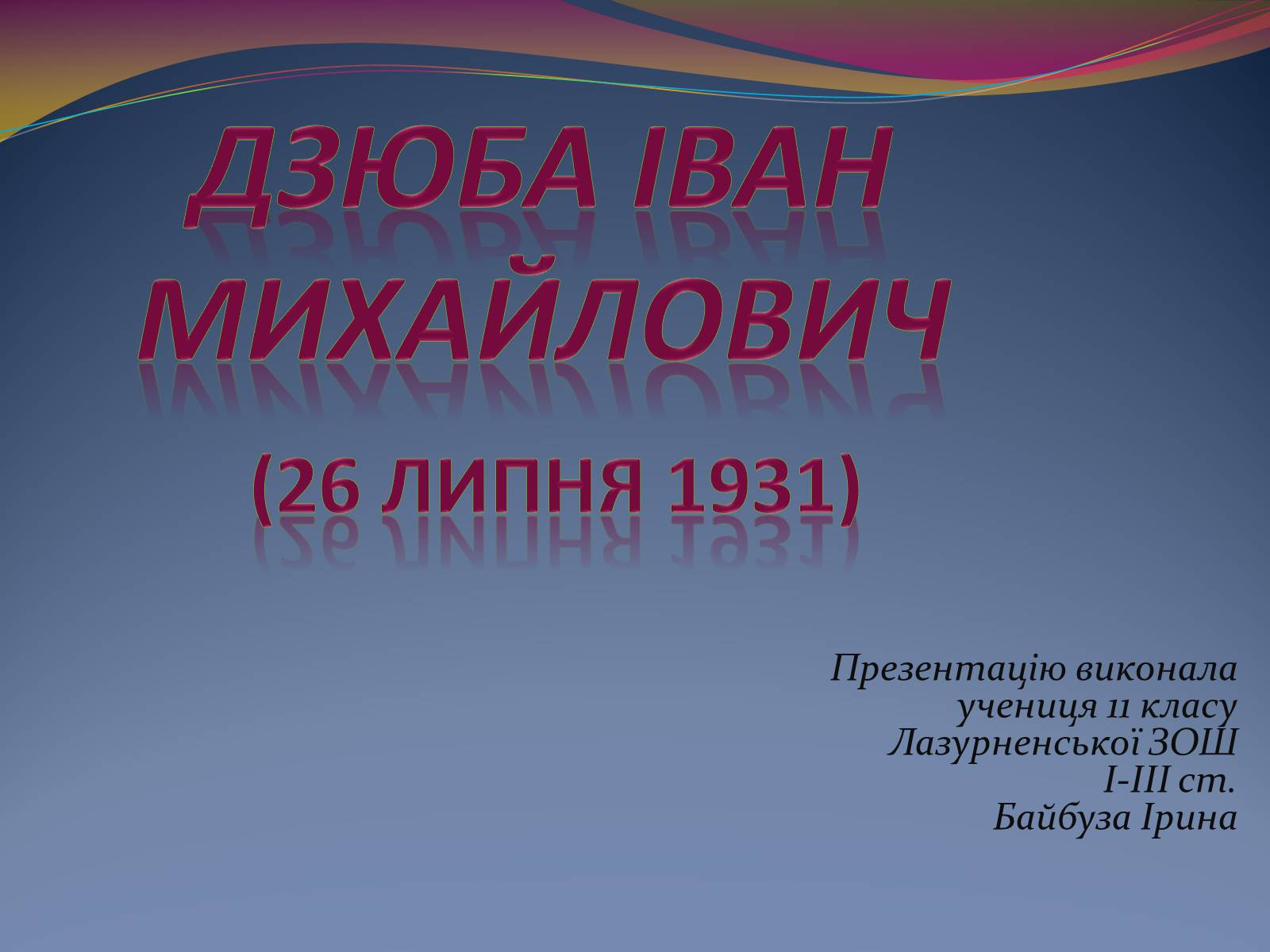 ДЗЮБА ІВАН МИХАЙЛОВИЧ

(26 ЛИПНЯ 1931)

Презентацію виконала учениця 11 класу Лазурненської ЗОШ І-ІІІ ст. Байбуза Ірина